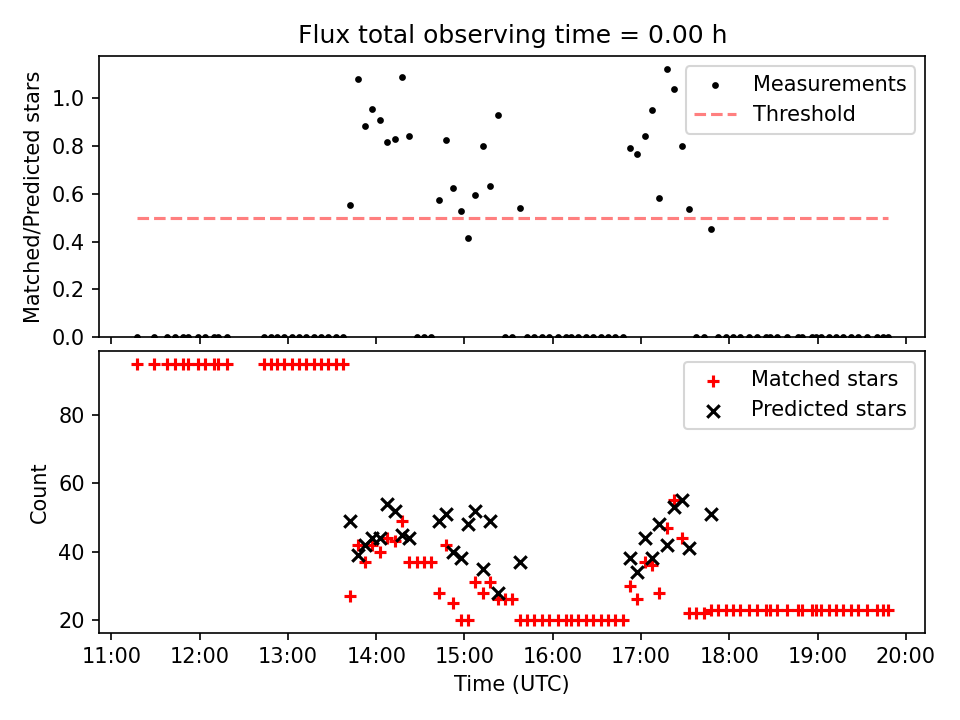 Flux total observing time = 0.00 h

Matched/Predicted stars

1.0
0.8
0.6
0.4
0.2
0.0

Measurements
Threshold

Count

80
60
40
20

Matched stars
Predicted stars

11:00 12:00 13:00 14:00 15:00 16:00 17:00 18:00 19:00 20:00

Time (UTC)